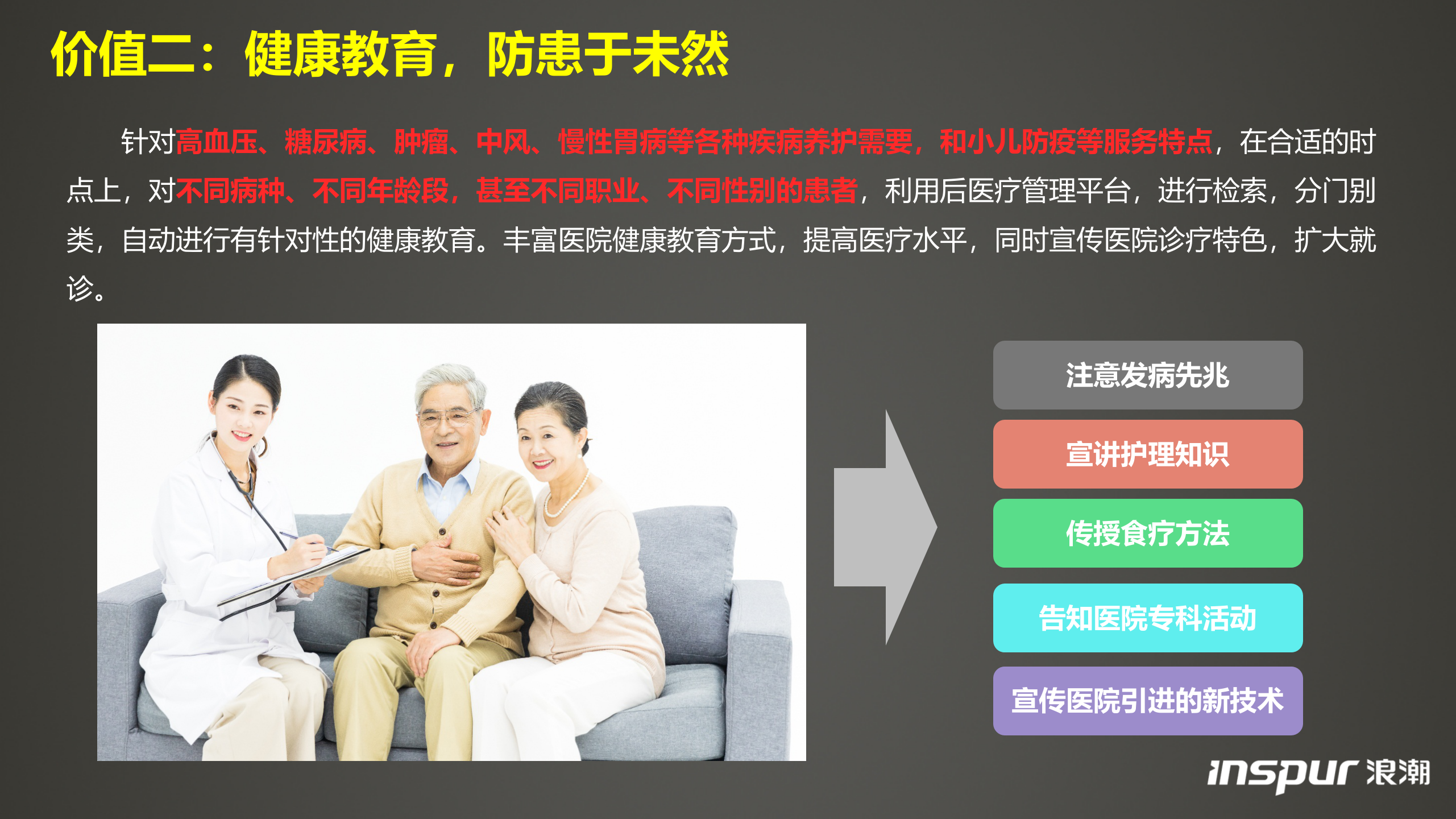 价值二：健康教育，防患于未然

针对高血压、糖尿病、肿瘤、中风、慢性胃病等各种疾病养护需要，和小儿防疫等服务特点，在合适的时点上，对不同病种、不同年龄段，甚至不同职业、不同性别的患者，利用后医疗管理平台，进行检索，分门别类，自动进行有针对性的健康教育。丰富医院健康教育方式，提高医疗水平，同时宣传医院诊疗特色，扩大就诊。

注意发病先兆

宣讲护理知识

传授食疗方法

告知医院专科活动

宣传医院引进的新技术

inspur 浪潮